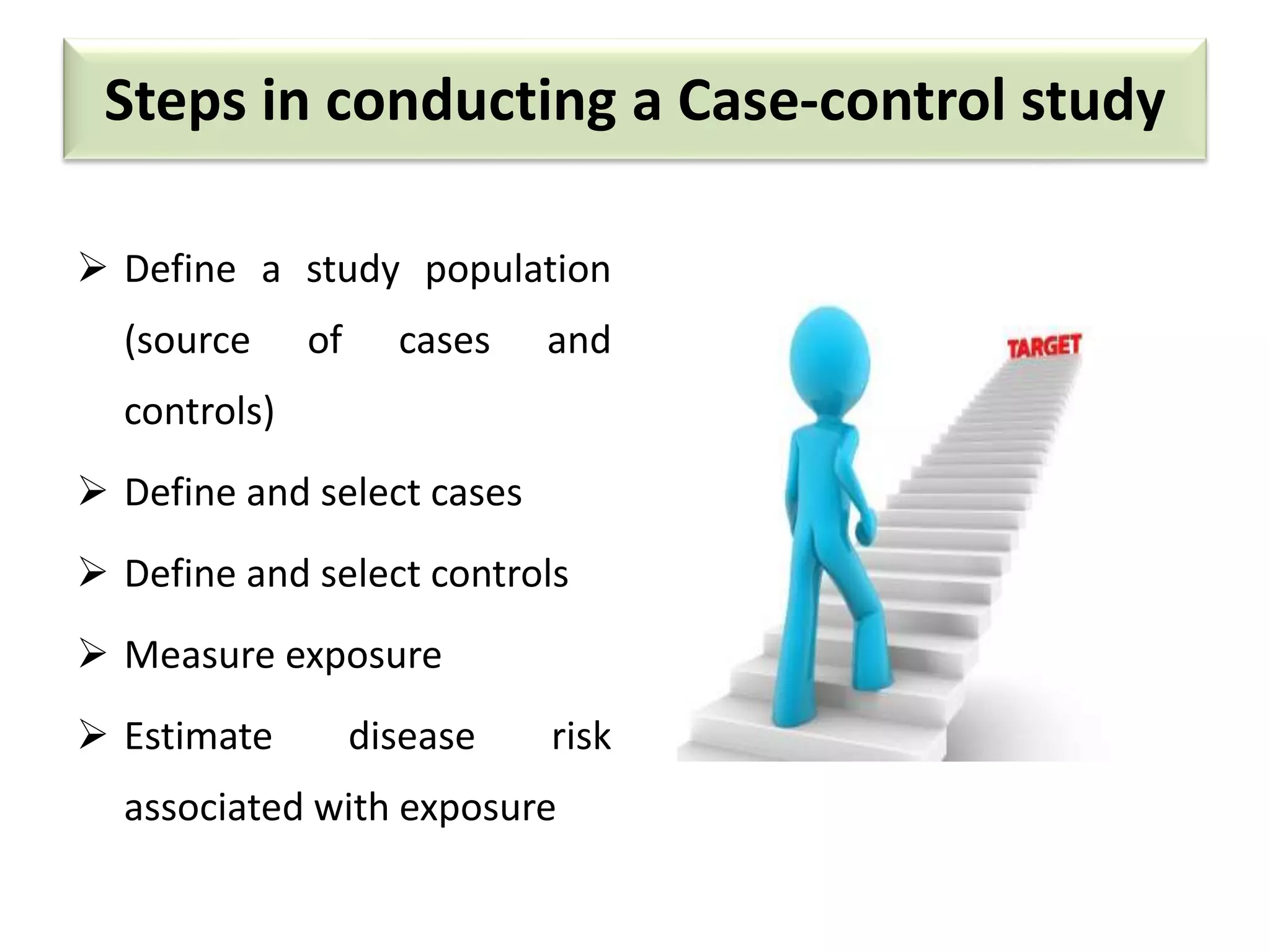 Steps in conducting a Case-control study

➢ Define a study population (source of cases and controls)

➢ Define and select cases

➢ Define and select controls

➢ Measure exposure

➢ Estimate disease risk associated with exposure

TARGET